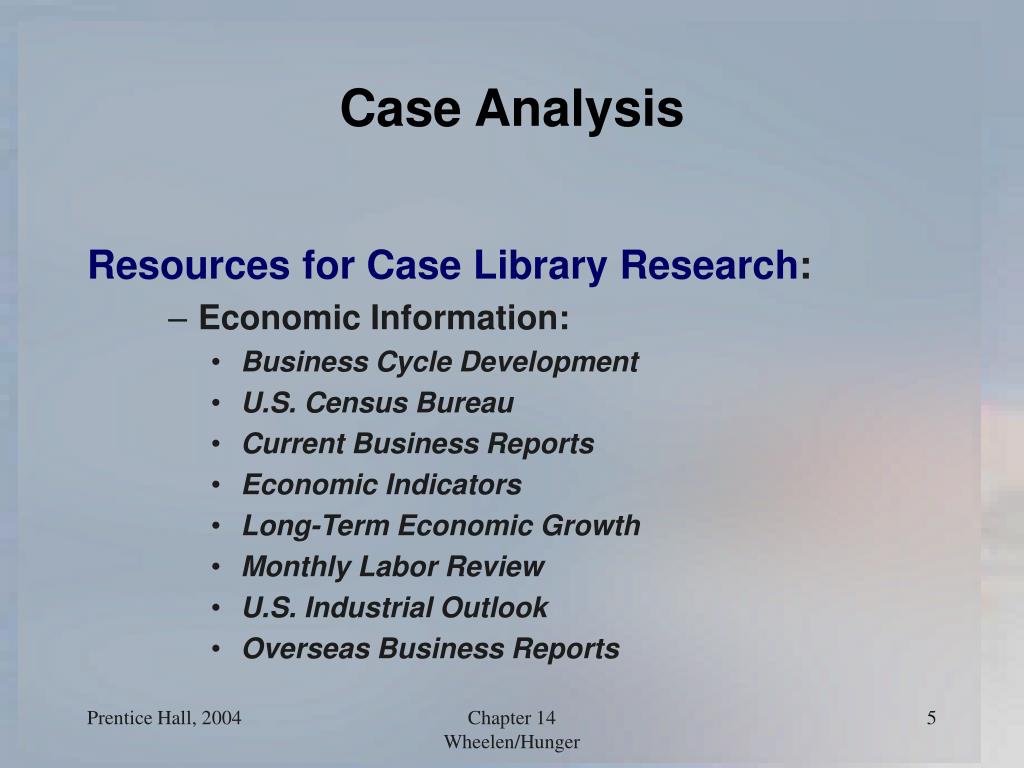 Case Analysis

Resources for Case Library Research:

– Economic Information:

• Business Cycle Development
• U.S. Census Bureau
• Current Business Reports
• Economic Indicators
• Long-Term Economic Growth
• Monthly Labor Review
• U.S. Industrial Outlook
• Overseas Business Reports

Prentice Hall, 2004

Chapter 14
Wheelen/Hunger

5